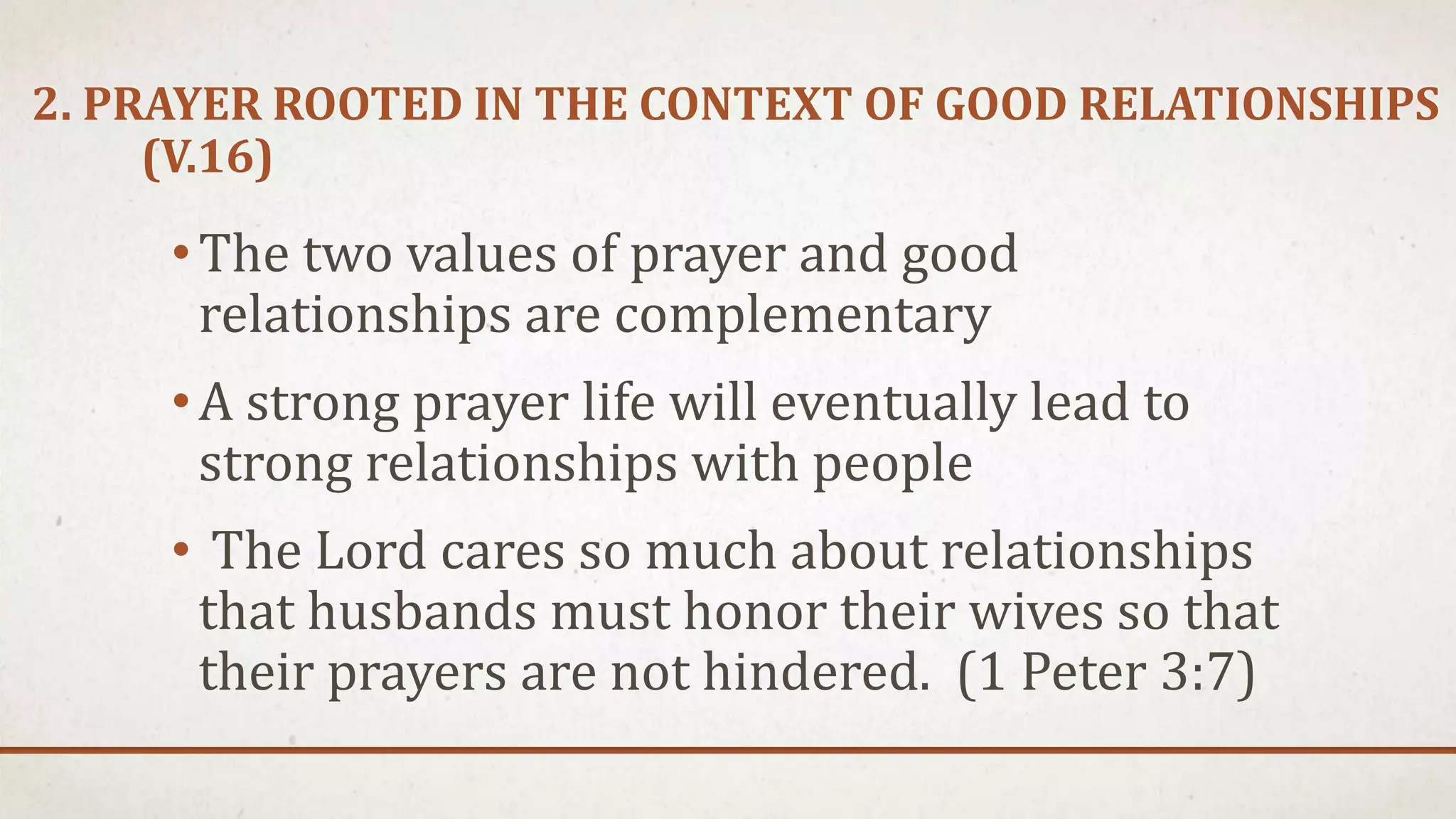 2. PRAYER ROOTED IN THE CONTEXT OF GOOD RELATIONSHIPS (V.16)

• The two values of prayer and good relationships are complementary

• A strong prayer life will eventually lead to strong relationships with people

• The Lord cares so much about relationships that husbands must honor their wives so that their prayers are not hindered. (1 Peter 3:7)